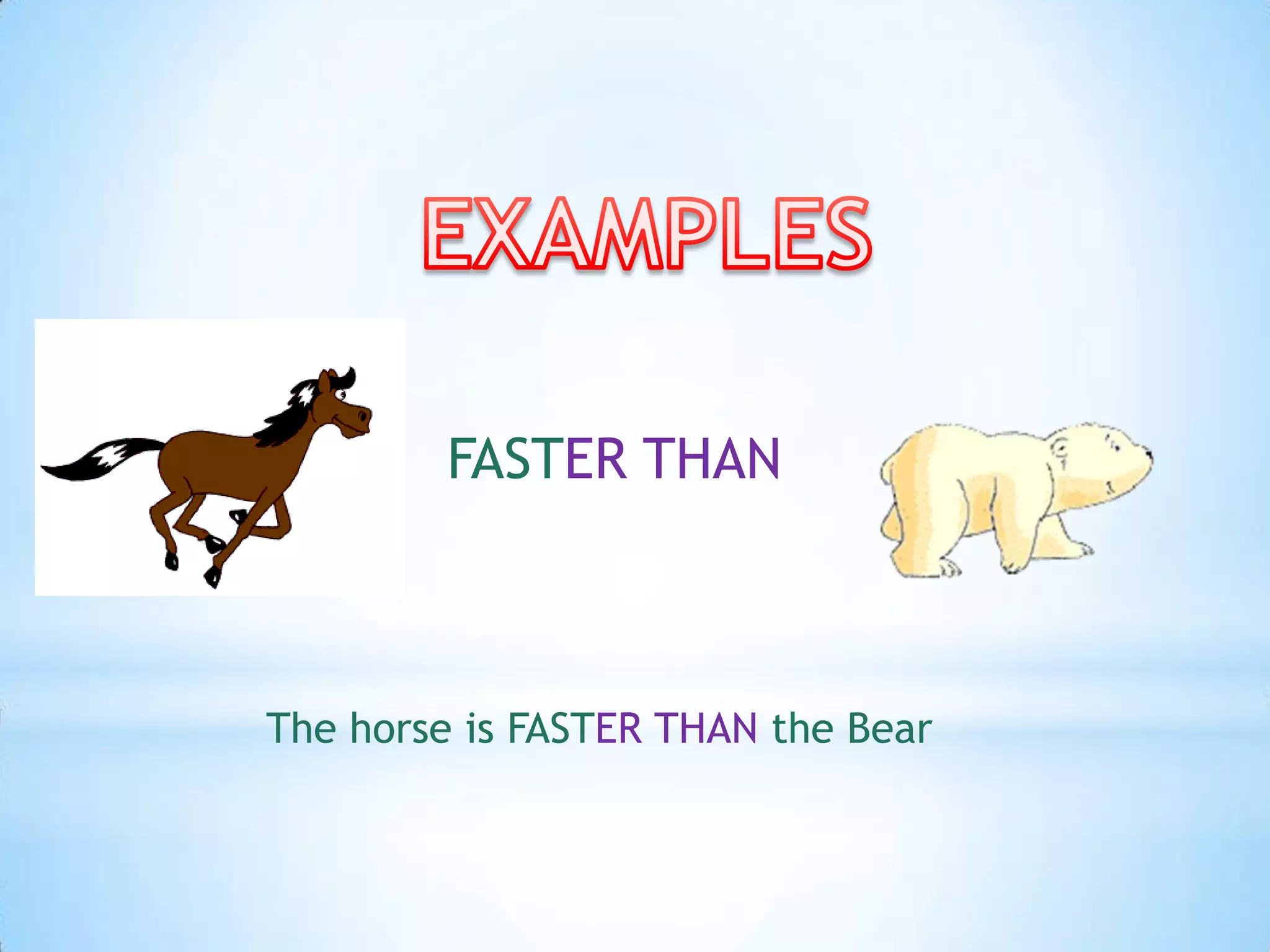 EXAMPLES

FASTER THAN

The horse is FASTER THAN the Bear